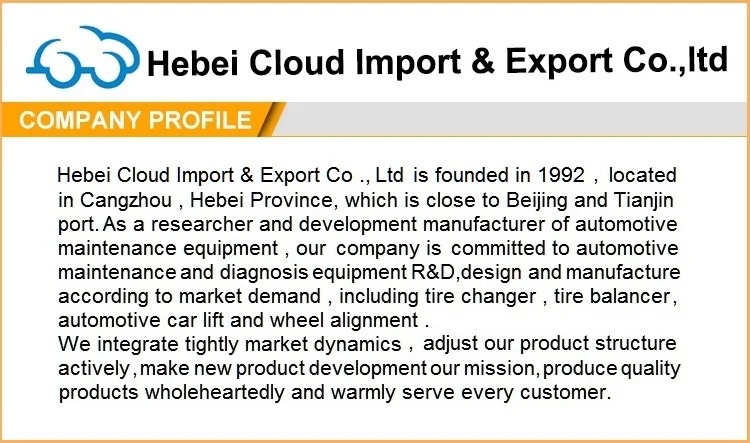 Hebei Cloud Import & Export Co.,ltd

COMPANY PROFILE

Hebei Cloud Import & Export Co ., Ltd is founded in 1992 , located in Cangzhou , Hebei Province, which is close to Beijing and Tianjin port. As a researcher and development manufacturer of automotive maintenance equipment , our company is committed to automotive maintenance and diagnosis equipment R&D,design and manufacture according to market demand , including tire changer , tire balancer, automotive car lift and wheel alignment .
We integrate tightly market dynamics , adjust our product structure actively , make new product development our mission, produce quality products wholeheartedly and warmly serve every customer.